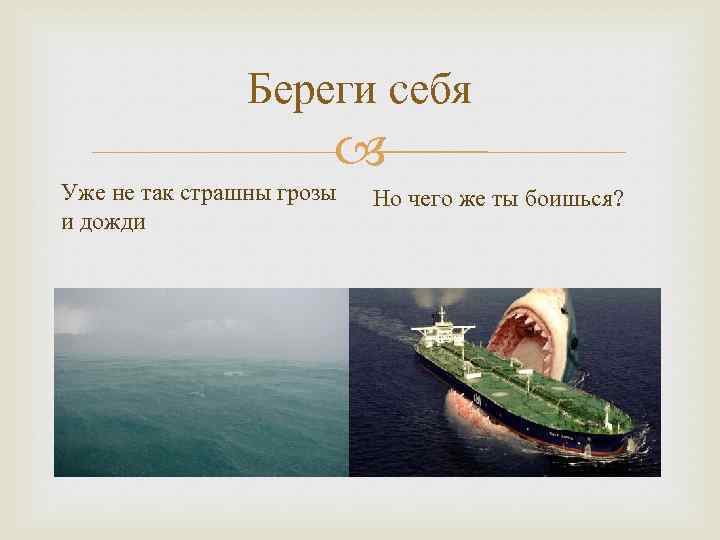 Береги себя

Уже не так страшны грозы и дожди

Но чего же ты боишься?